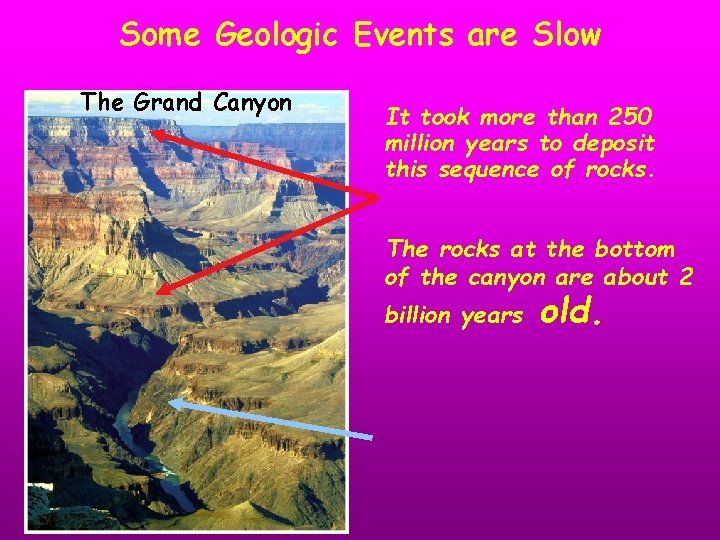 Some Geologic Events are Slow

The Grand Canyon

It took more than 250 million years to deposit this sequence of rocks.

The rocks at the bottom of the canyon are about 2 billion years old.